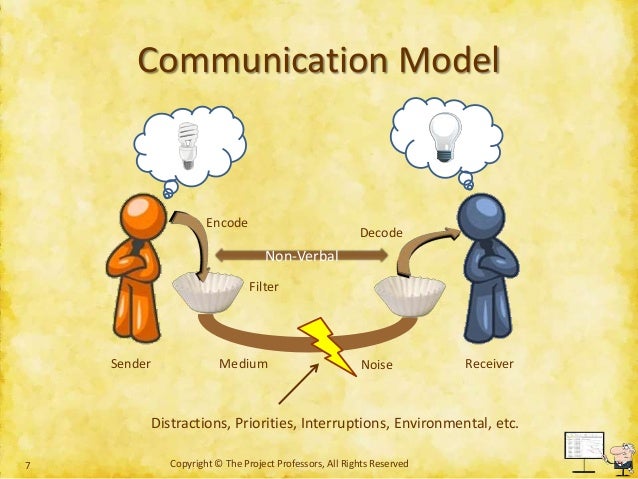 Communication Model

Encode

Decode

Non-Verbal

Filter

Sender

Medium

Noise

Receiver

Distractions, Priorities, Interruptions, Environmental, etc.

7

Copyright © The Project Professors, All Rights Reserved